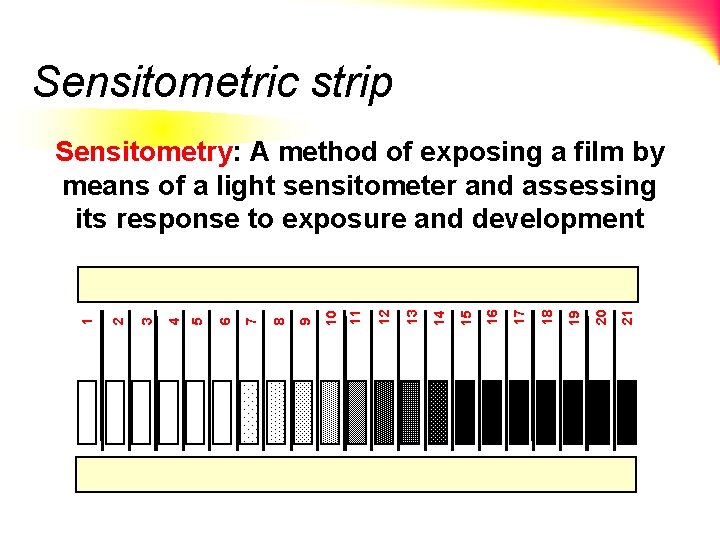 Sensitometric strip

Sensitometry: A method of exposing a film by means of a light sensitometer and assessing its response to exposure and development

1 2 3 4 5 6 7 8 9 10 11 12 13 14 15 16 17 18 19 20 21